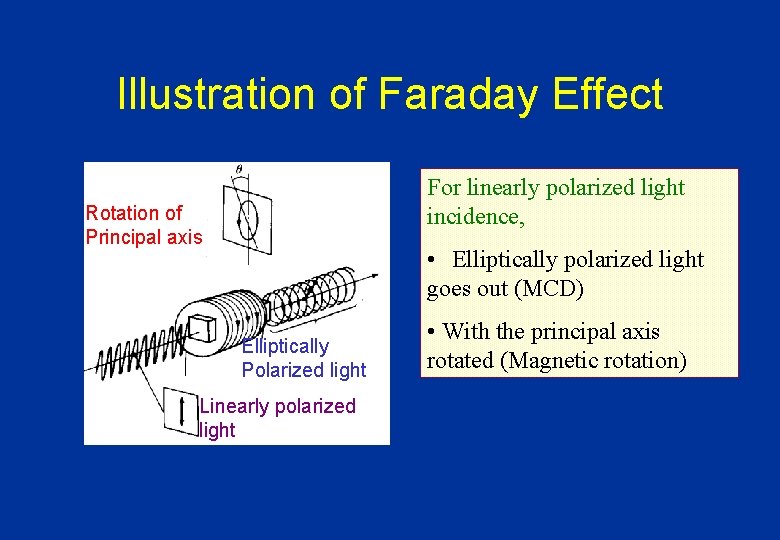 Illustration of Faraday Effect

$\theta$

Rotation of Principal axis

Elliptically Polarized light

Linearly polarized light

For linearly polarized light incidence,

• Elliptically polarized light goes out (MCD)

• With the principal axis rotated (Magnetic rotation)